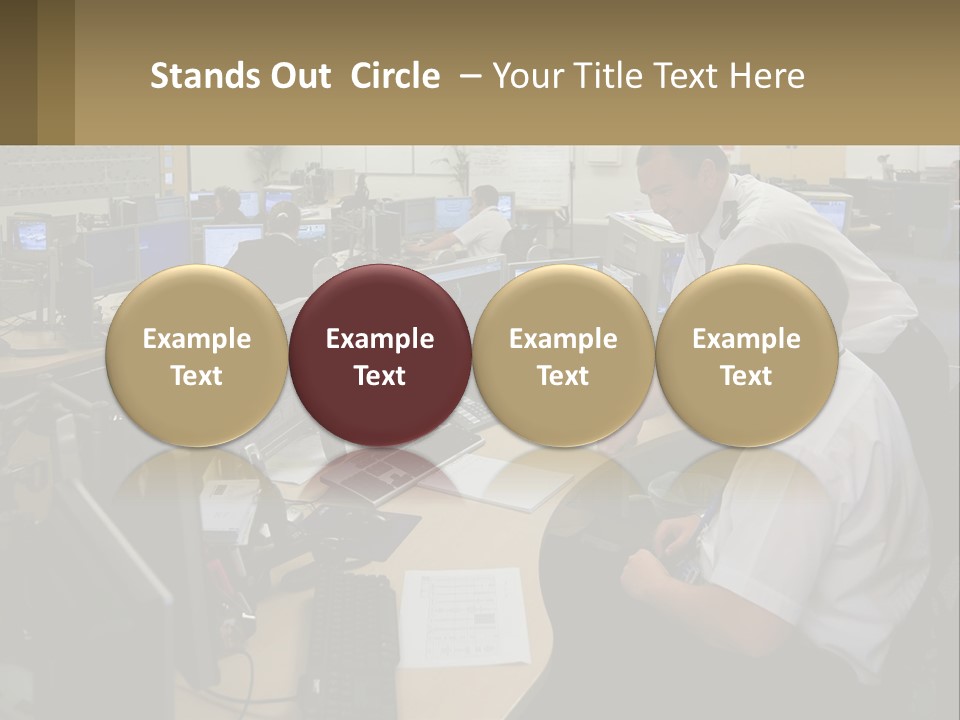 Stands Out Circle – Your Title Text Here

Example Text

Example Text

Example Text

Example Text